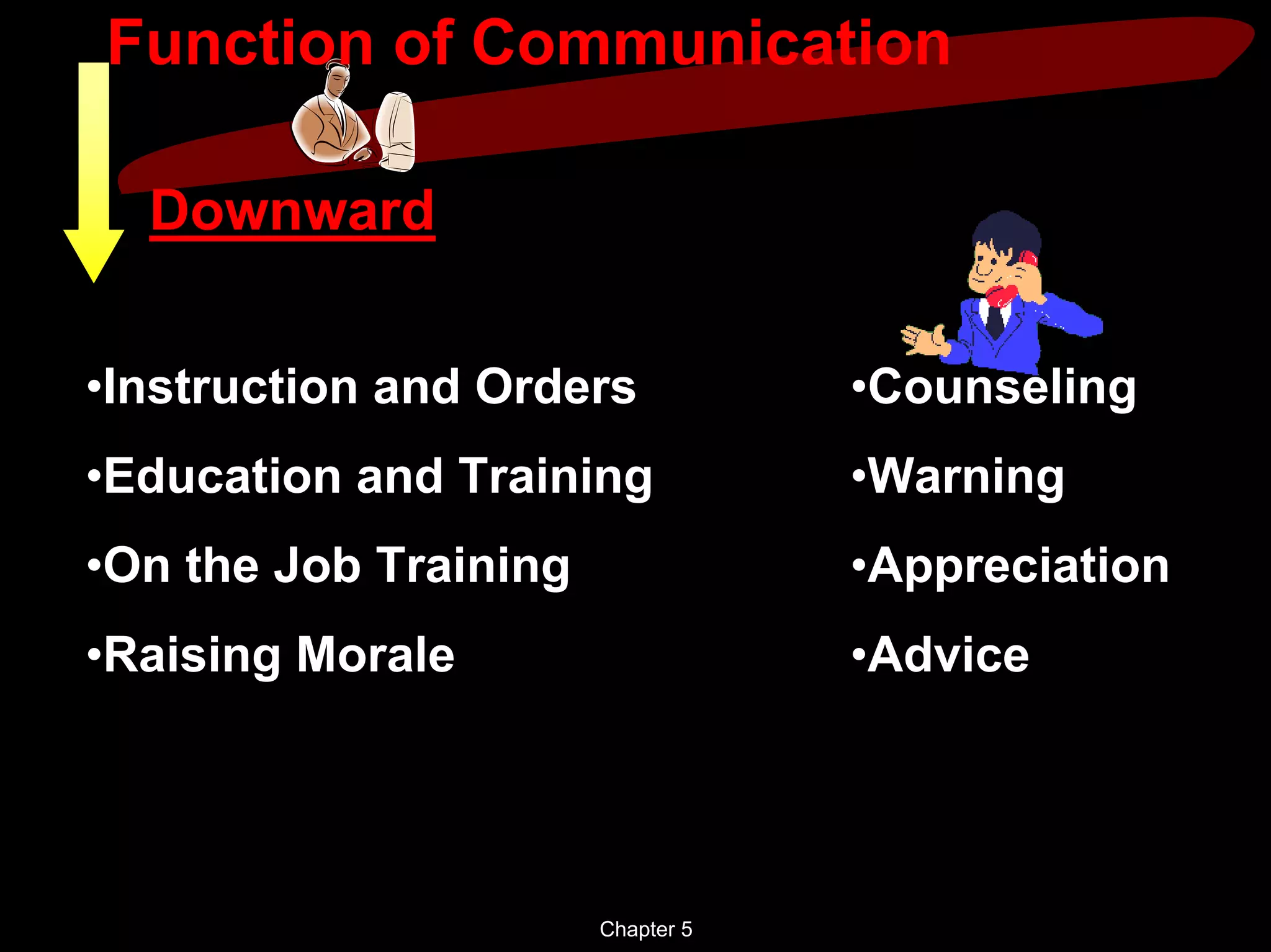 Function of Communication

Downward

•Instruction and Orders
•Education and Training
•On the Job Training
•Raising Morale

•Counseling
•Warning
•Appreciation
•Advice

Chapter 5